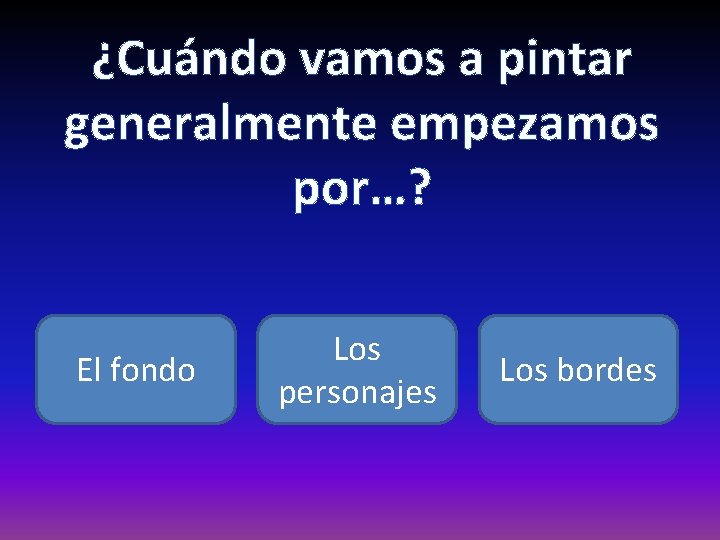 ¿Cuándo vamos a pintar generalmente empezamos por…?

El fondo

Los personajes

Los bordes